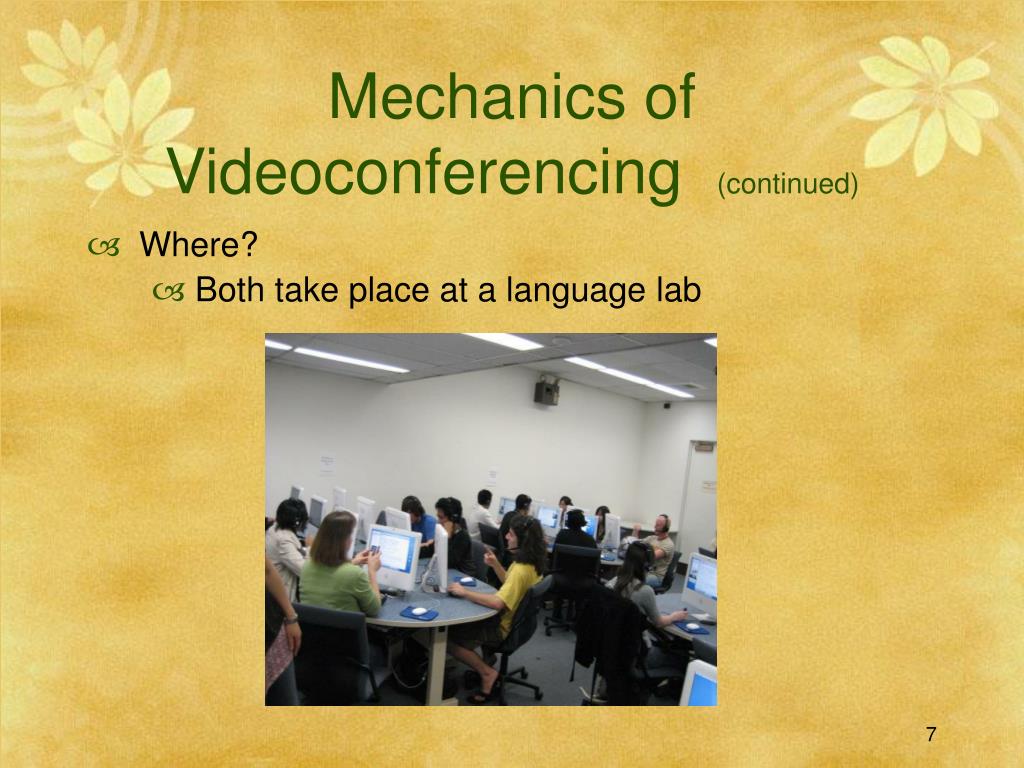 Mechanics of Videoconferencing (continued)

Where?

Both take place at a language lab

7